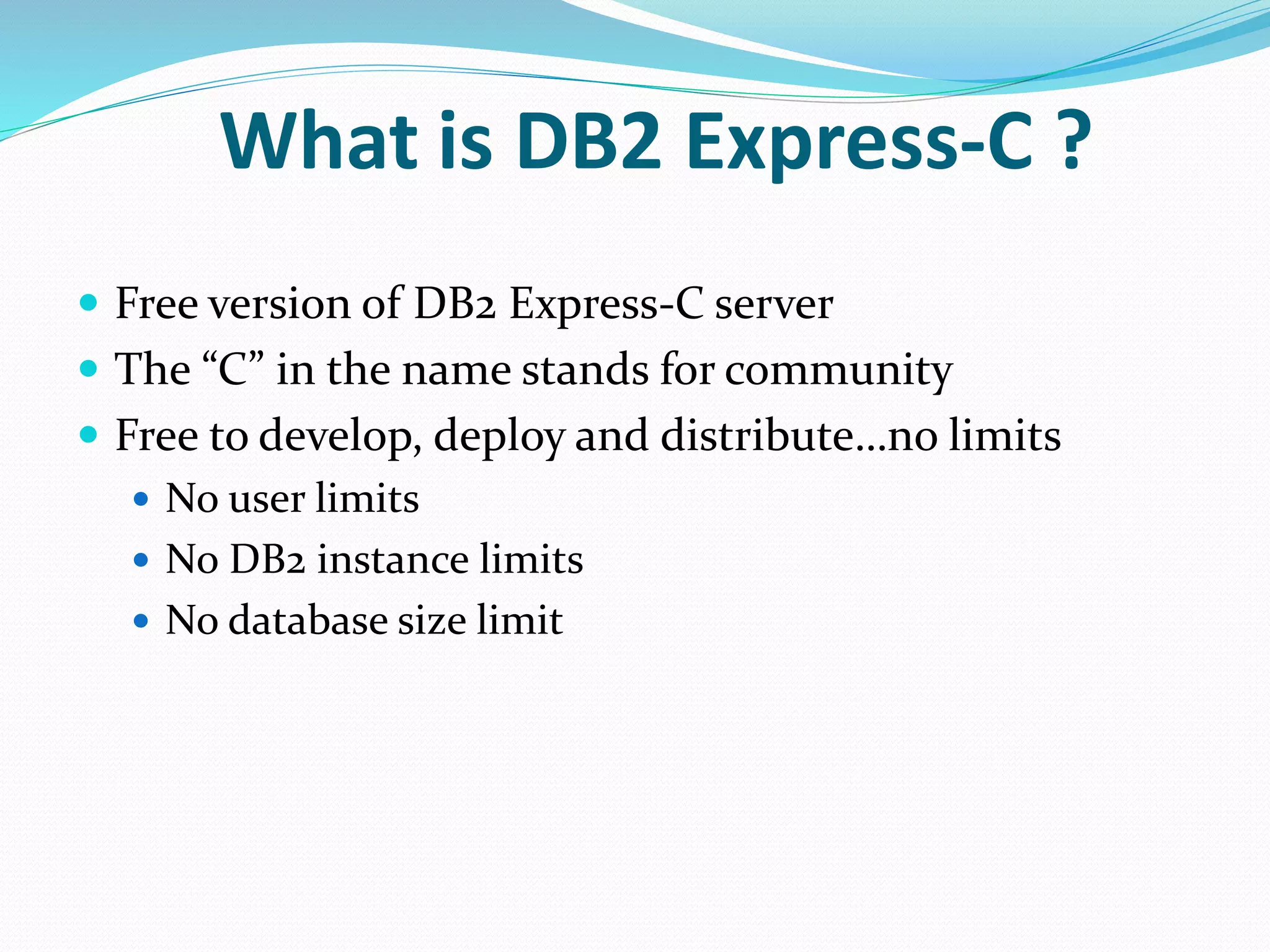 What is DB2 Express-C ?

- Free version of DB2 Express-C server
- The “C” in the name stands for community
- Free to develop, deploy and distribute…no limits
  - No user limits
  - No DB2 instance limits
  - No database size limit